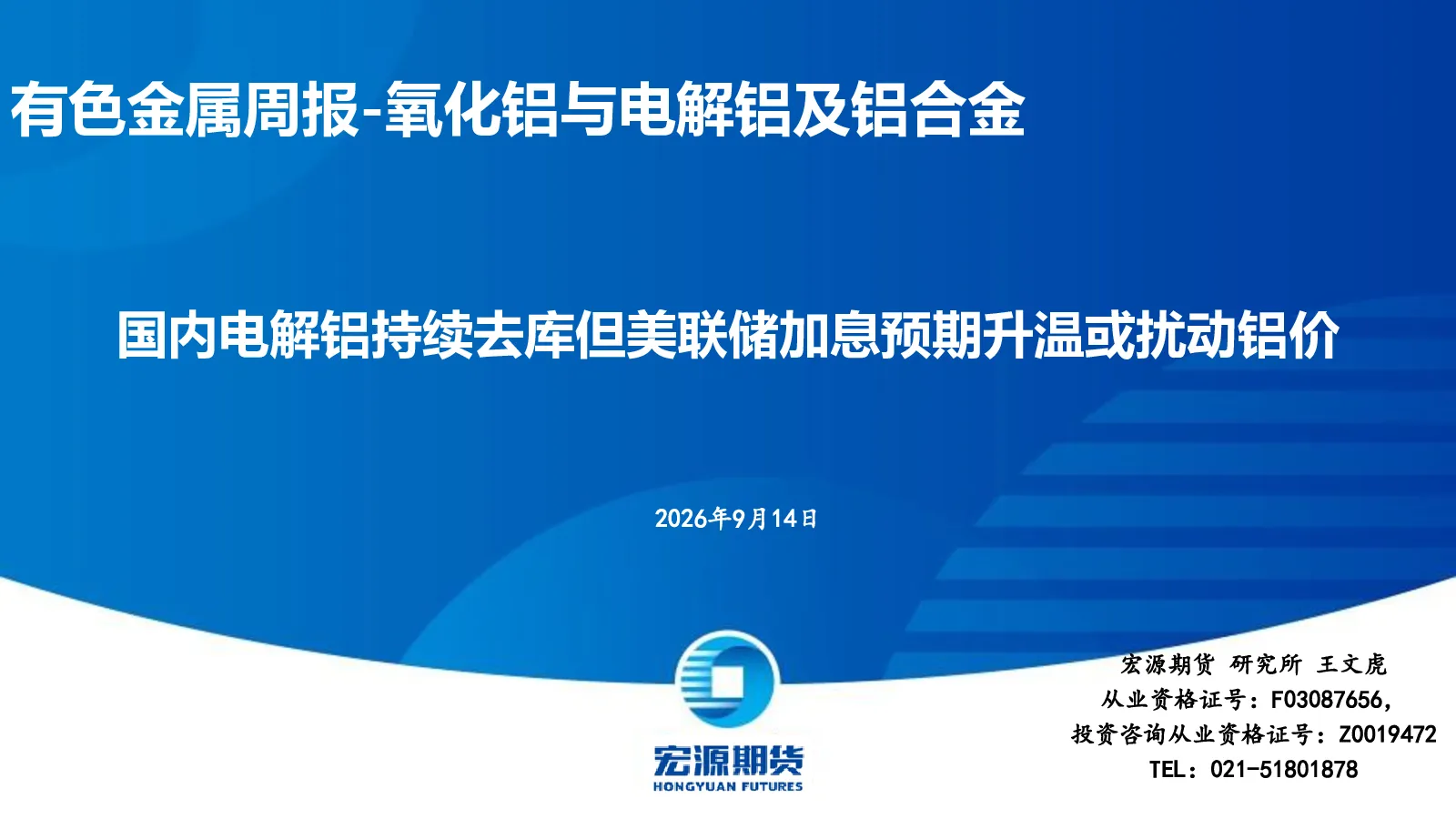 有色金属周报-氧化铝与电解铝及铝合金

国内电解铝持续去库但美联储加息预期升温或扰动铝价

2026年9月14日

宏源期货
HONGYUAN FUTURES

宏源期货 研究所 王文虎
从业资格证号：F03087656，
投资咨询从业资格证号：Z0019472
TEL：021-51801878